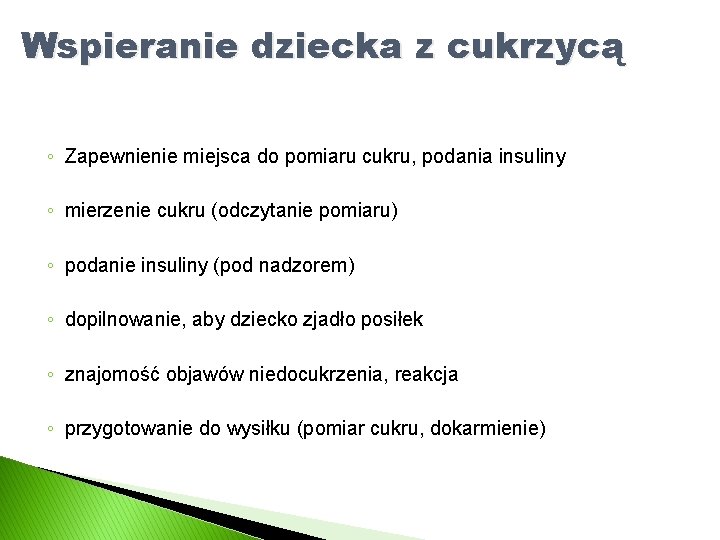 Wspieranie dziecka z cukrzycą

◦ Zapewnienie miejsca do pomiaru cukru, podania insuliny

◦ mierzenie cukru (odczytanie pomiaru)

◦ podanie insuliny (pod nadzorem)

◦ dopilnowanie, aby dziecko zjadło posiłek

◦ znajomość objawów niedocukrzenia, reakcja

◦ przygotowanie do wysiłku (pomiar cukru, dokarmienie)